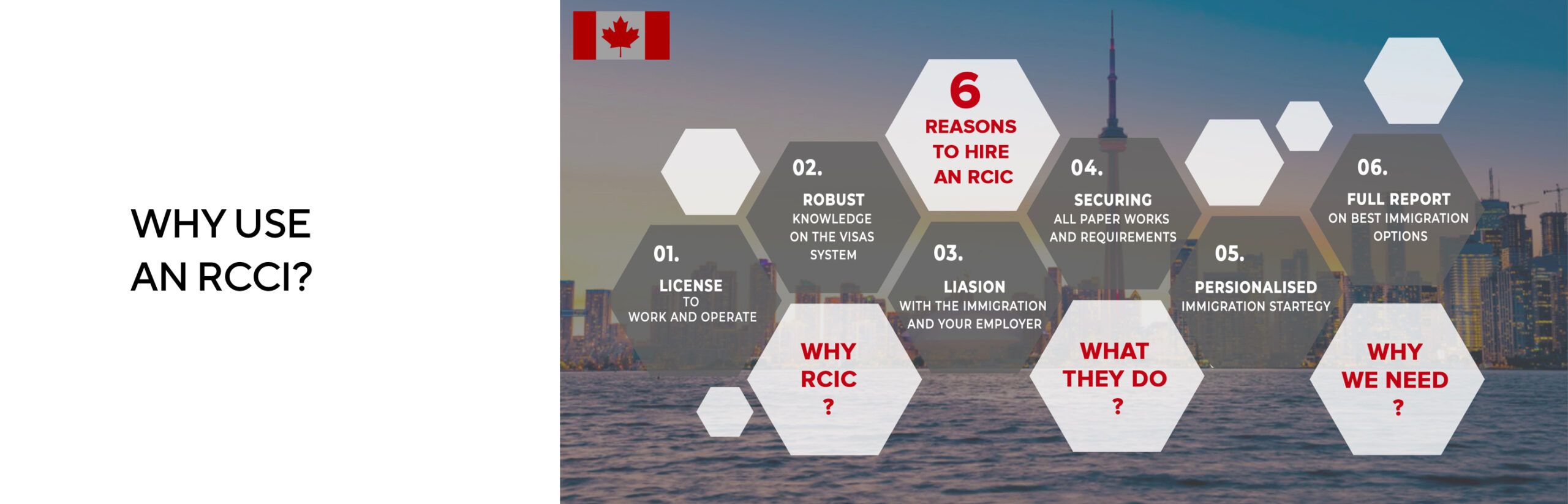 WHY USE AN RCCI?

6 REASONS TO HIRE AN RCIC

01. LICENSE TO WORK AND OPERATE

02. ROBUST KNOWLEDGE ON THE VISAS SYSTEM

03. LIASION WITH THE IMMIGRATION AND YOUR EMPLOYER

04. SECURING ALL PAPER WORKS AND REQUIREMENTS

05. PERSIONALISED IMMIGRATION STARTEGY

06. FULL REPORT ON BEST IMMIGRATION OPTIONS

WHY RCIC ?

WHAT THEY DO ?

WHY WE NEED ?